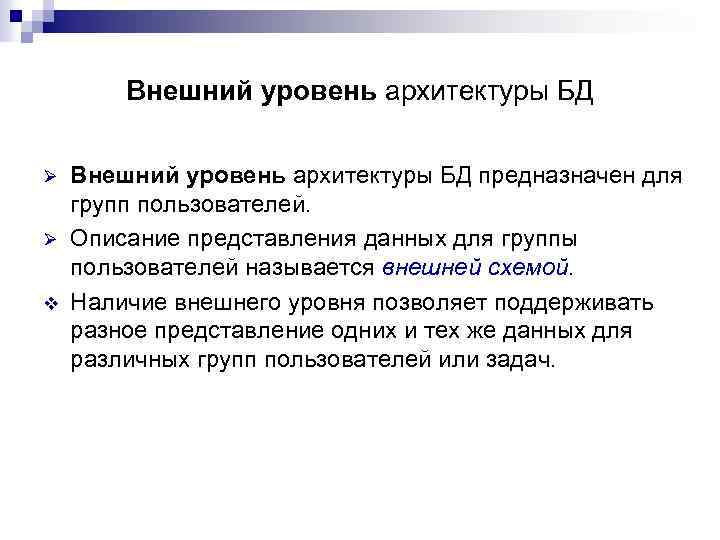 Внешний уровень архитектуры БД

➢ Внешний уровень архитектуры БД предназначен для групп пользователей.

➢ Описание представления данных для группы пользователей называется внешней схемой.

❖ Наличие внешнего уровня позволяет поддерживать разное представление одних и тех же данных для различных групп пользователей или задач.